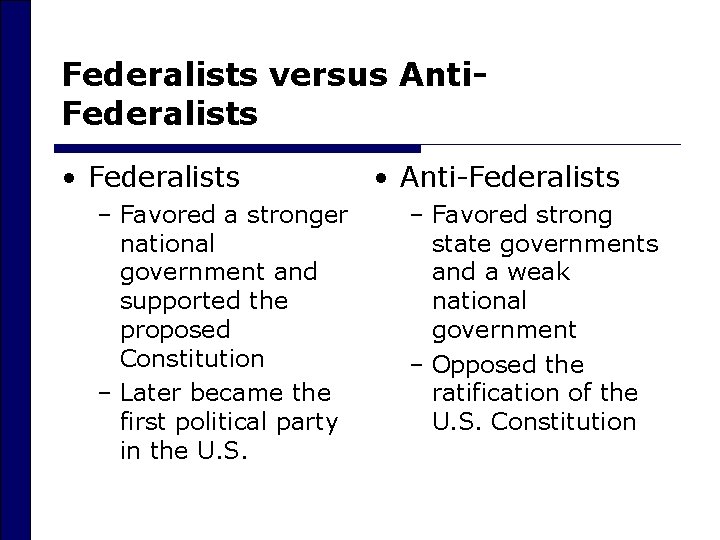 Federalists versus Anti-Federalists

• Federalists
– Favored a stronger national government and supported the proposed Constitution
– Later became the first political party in the U.S.

• Anti-Federalists
– Favored strong state governments and a weak national government
– Opposed the ratification of the U.S. Constitution